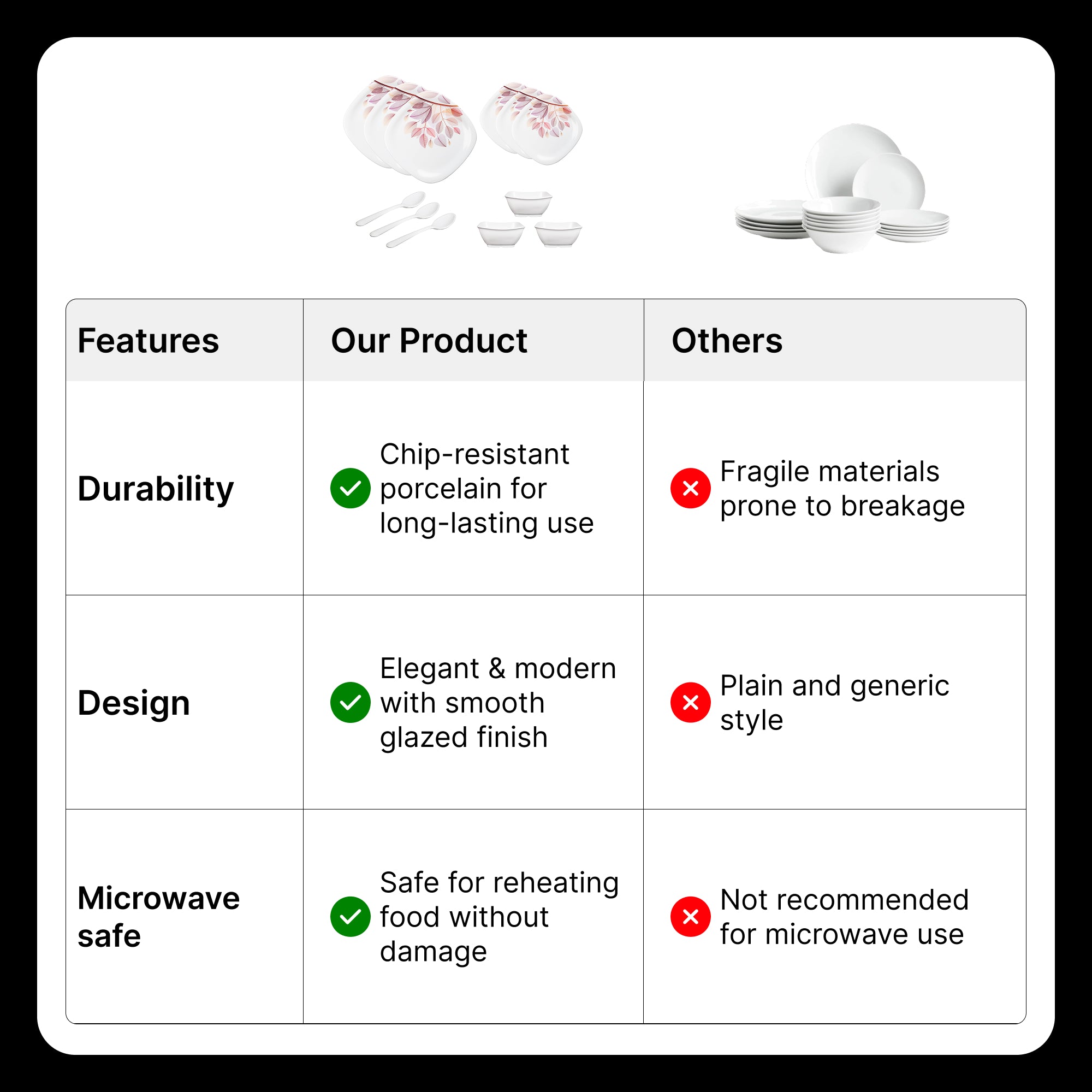 | Features | Our Product | Others |
|---|---|---|
| Durability | Chip-resistant porcelain for long-lasting use | Fragile materials prone to breakage |
| Design | Elegant & modern with smooth glazed finish | Plain and generic style |
| Microwave safe | Safe for reheating food without damage | Not recommended for microwave use |